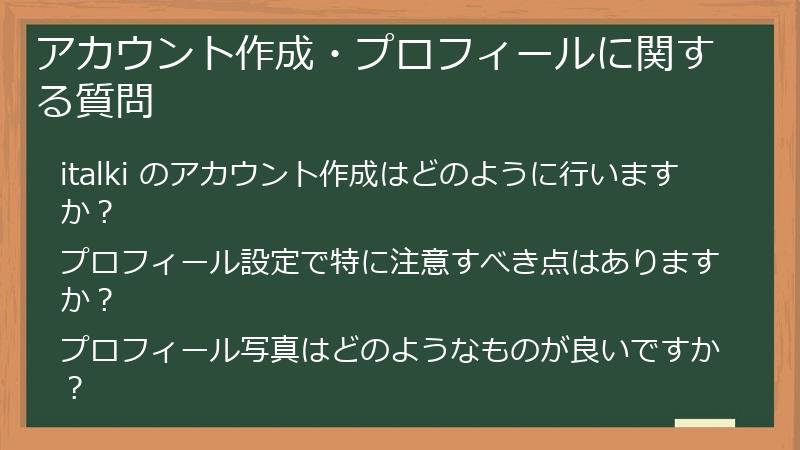 アカウント作成・プロフィールに関する質問

italki のアカウント作成はどのように行いますか？

プロフィール設定で特に注意すべき点はありますか？

プロフィール写真はどのようなものが良いですか？